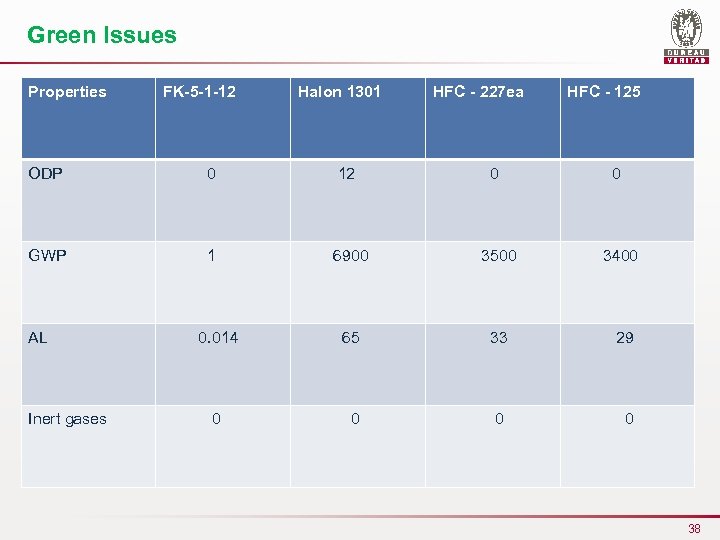 Green Issues

BUREAU VERITAS

| Properties | FK-5-1-12 | Halon 1301 | HFC - 227ea | HFC - 125 |
|---|---|---|---|---|
| ODP | 0 | 12 | 0 | 0 |
| GWP | 1 | 6900 | 3500 | 3400 |
| AL | 0.014 | 65 | 33 | 29 |
| Inert gases | 0 | 0 | 0 | 0 |

38